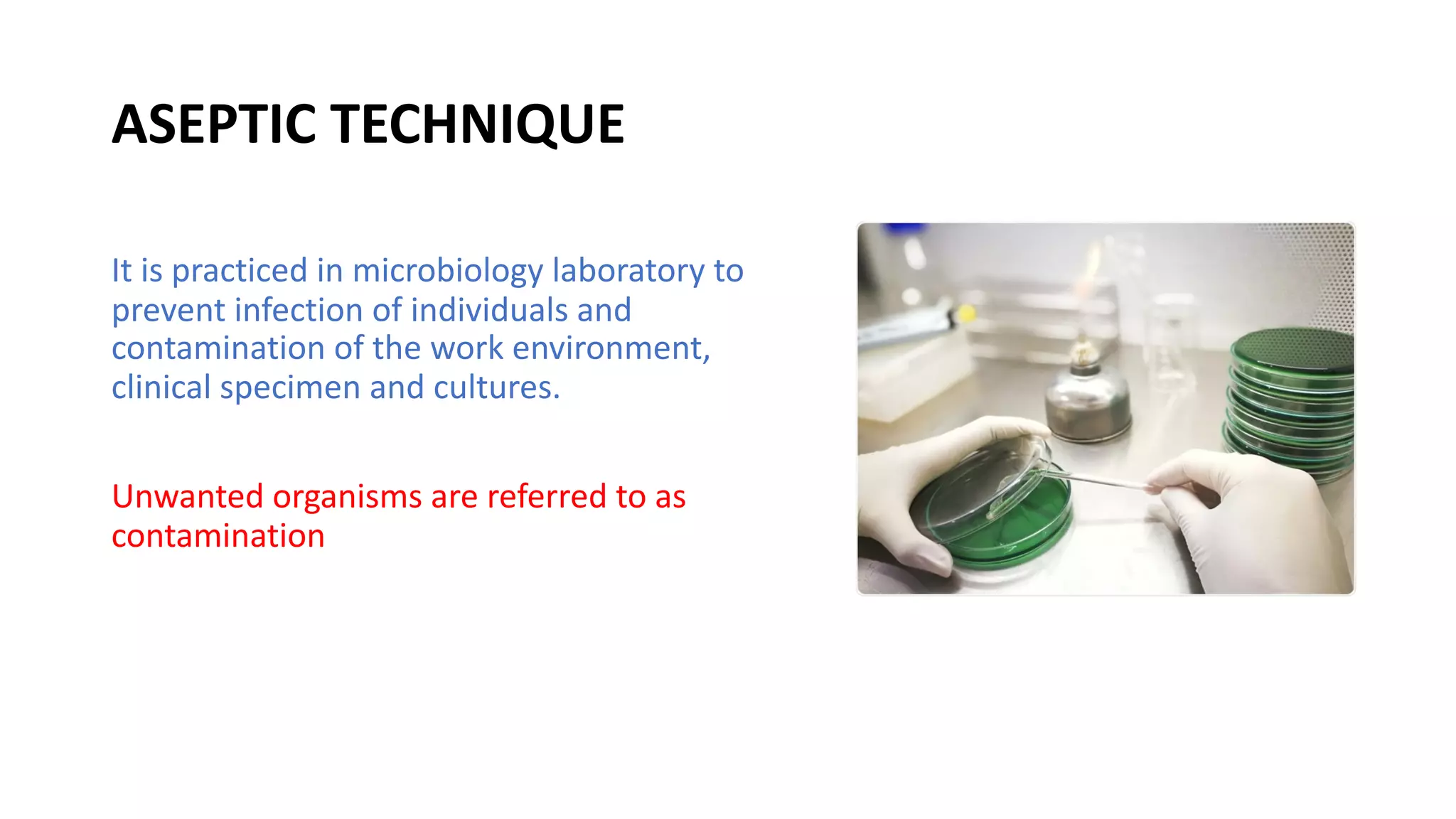 ASEPTIC TECHNIQUE

It is practiced in microbiology laboratory to prevent infection of individuals and contamination of the work environment, clinical specimen and cultures.

Unwanted organisms are referred to as contamination